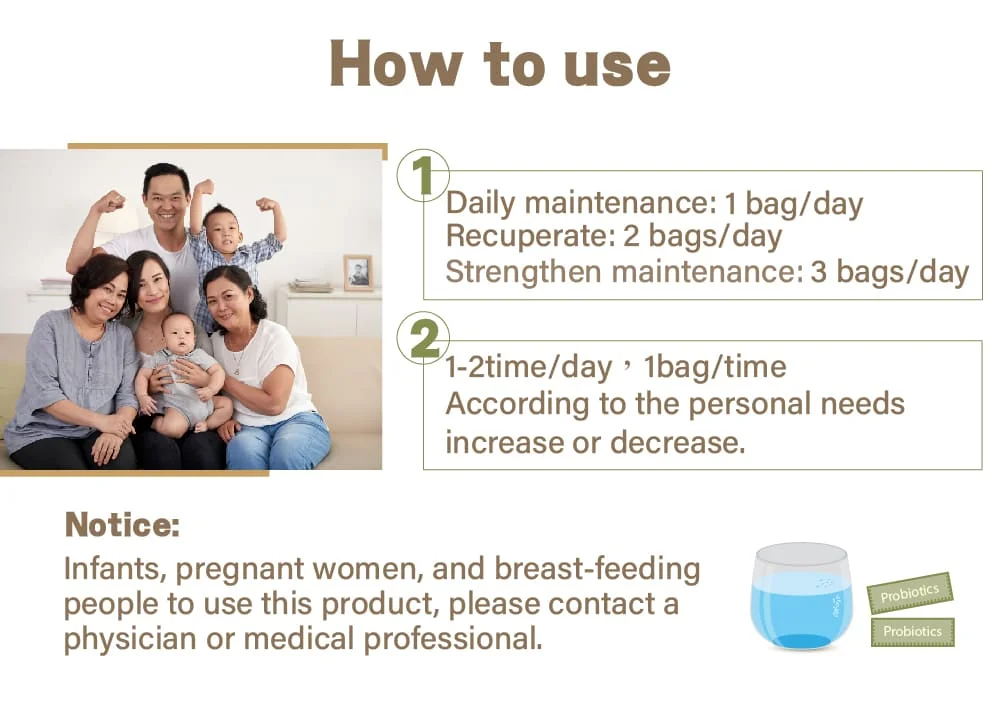 How to use

1
Daily maintenance: 1 bag/day
Recuperate: 2 bags/day
Strengthen maintenance: 3 bags/day

2
1-2time/day，1bag/time
According to the personal needs increase or decrease.

Notice:
Infants, pregnant women, and breast-feeding people to use this product, please contact a physician or medical professional.

Probiotics
Probiotics